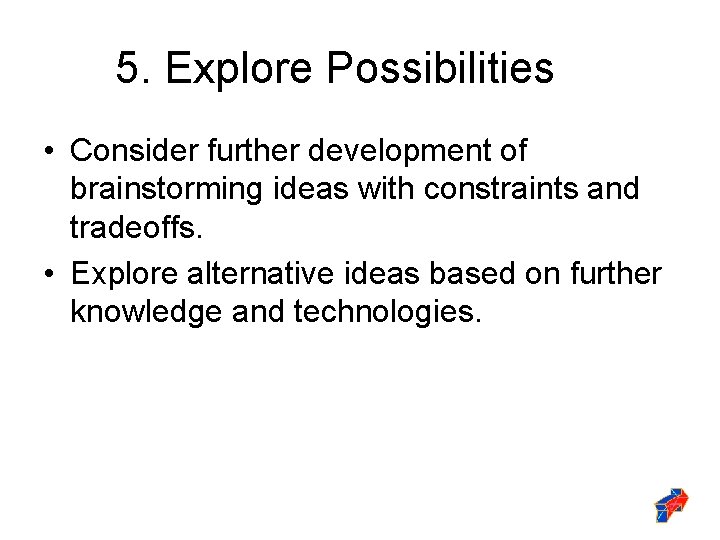 5. Explore Possibilities

• Consider further development of brainstorming ideas with constraints and tradeoffs.

• Explore alternative ideas based on further knowledge and technologies.